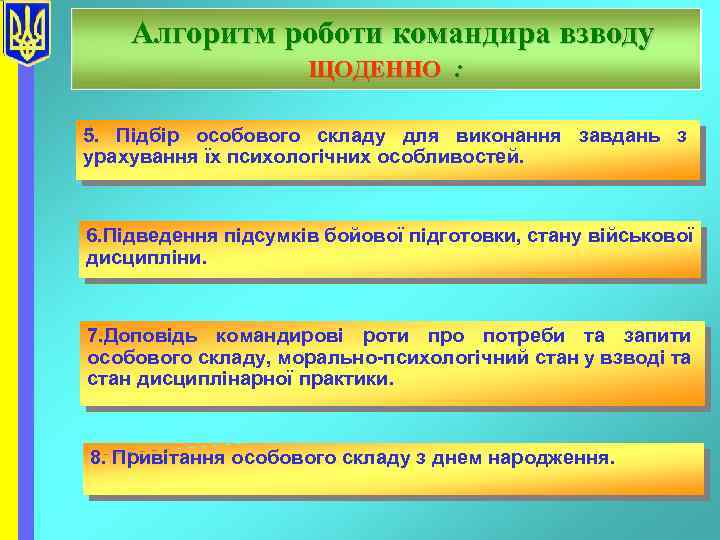 Алгоритм роботи командира взводу
ЩОДЕННО :

5. Підбір особового складу для виконання завдань з урахування їх психологічних особливостей.

6.Підведення підсумків бойової підготовки, стану військової дисципліни.

7.Доповідь командирові роти про потреби та запити особового складу, морально-психологічний стан у взводі та стан дисциплінарної практики.

8. Привітання особового складу з днем народження.